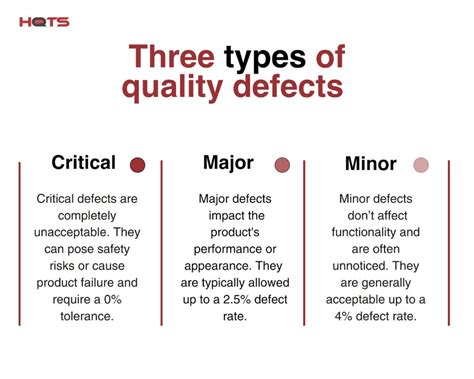 HQTS

Three types of quality defects

Critical

Critical defects are completely unacceptable. They can pose safety risks or cause product failure and require a 0% tolerance.

Major

Major defects impact the product's performance or appearance. They are typically allowed up to a 2.5% defect rate.

Minor

Minor defects don't affect functionality and are often unnoticed. They are generally acceptable up to a 4% defect rate.